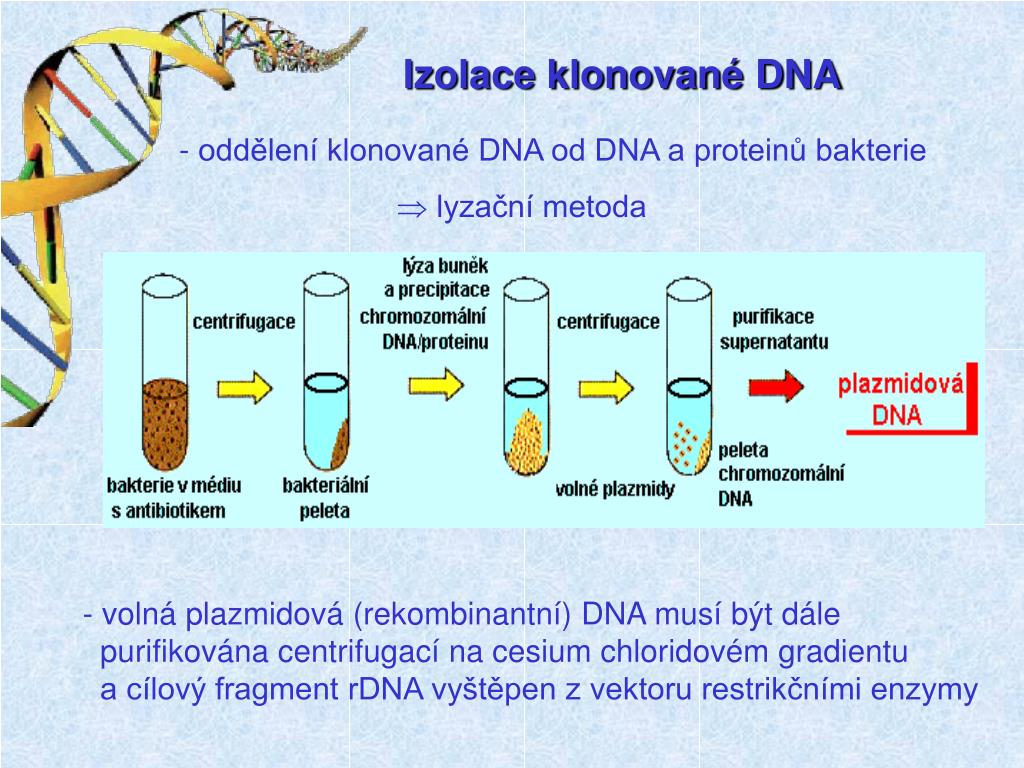 Izolace klonované DNA

- oddělení klonované DNA od DNA a proteinů bakterie

$\Rightarrow$ lyzační metoda

centrifugace

lýza buněk a precipitace chromozomální DNA/proteinu

centrifugace

purifikace supernatantu

plazmidová DNA

bakterie v médiu s antibiotikem

bakteriální peleta

volné plazmidy

peleta chromozomální DNA

- volná plazmidová (rekombinantní) DNA musí být dále purifikována centrifugací na cesium chloridovém gradientu a cílový fragment rDNA vyštěpen z vektoru restrikčními enzymy